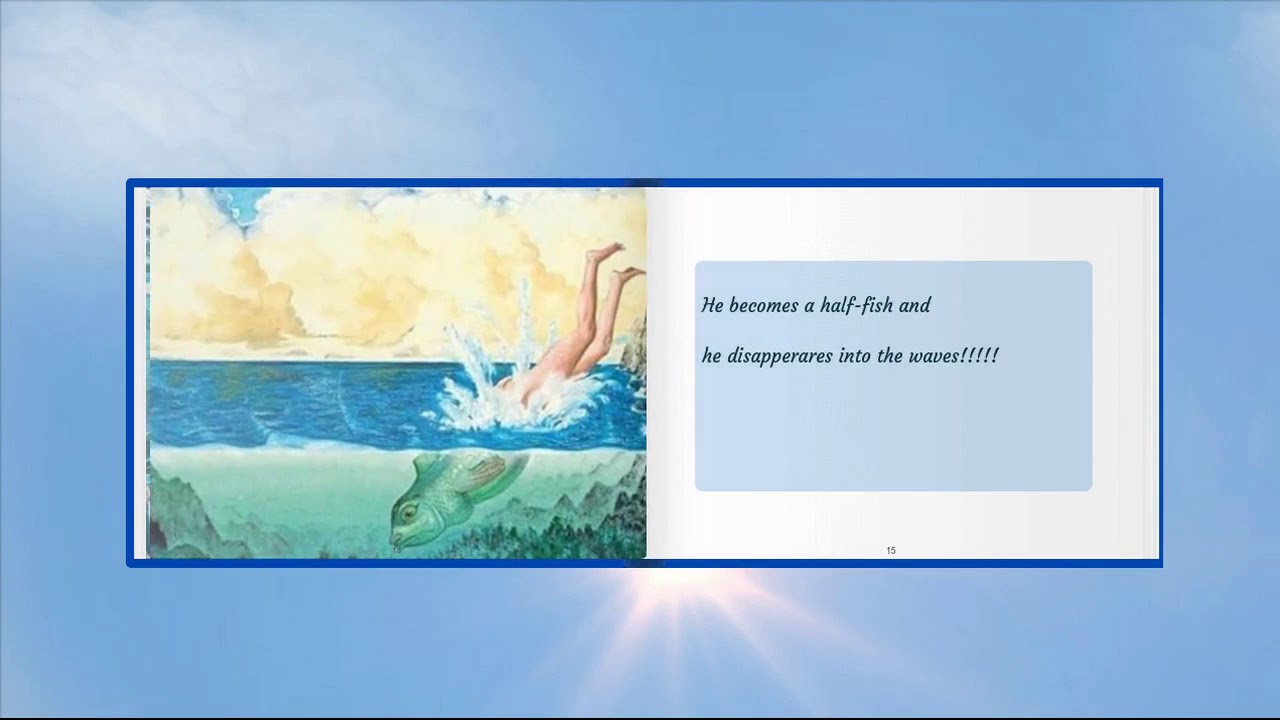 He becomes a half-fish and

he disapperares into the waves!!!!!

15